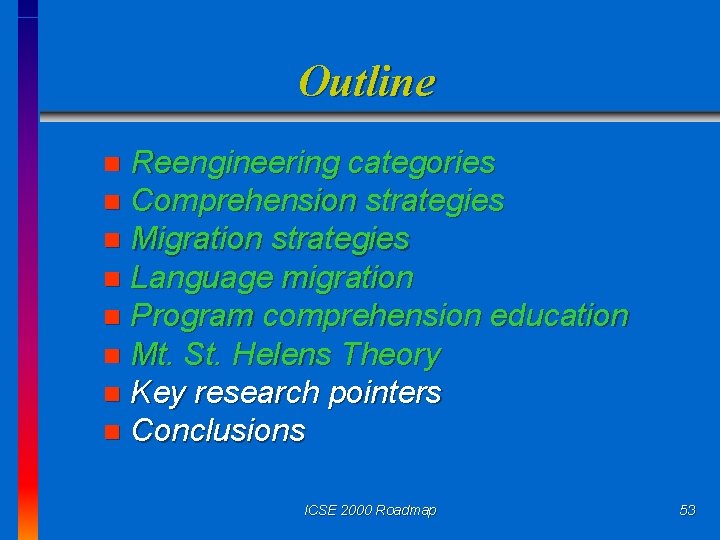 Outline

- Reengineering categories
- Comprehension strategies
- Migration strategies
- Language migration
- Program comprehension education
- Mt. St. Helens Theory
- Key research pointers
- Conclusions

ICSE 2000 Roadmap

53